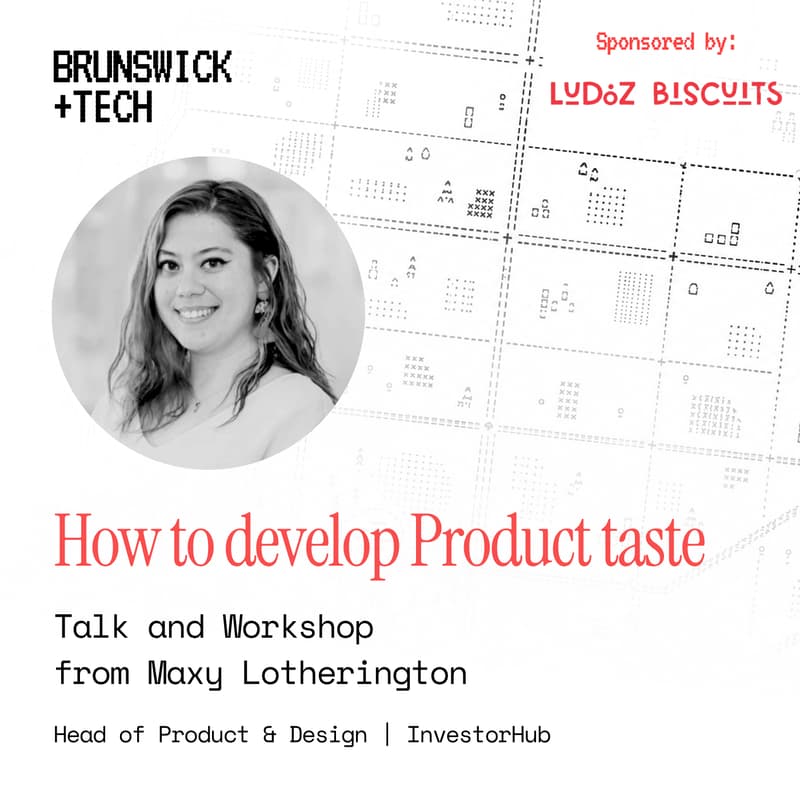 BRUNSWICK
+TECH

Sponsored by:

LUDOZ BISCUITS

How to develop Product taste

Talk and Workshop
from Maxy Lotherington

Head of Product & Design | InvestorHub